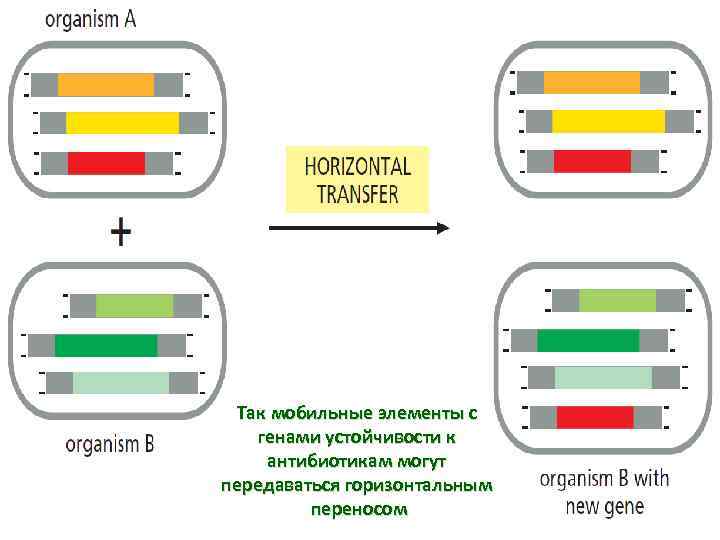 organism A

+

organism B

HORIZONTAL TRANSFER

Так мобильные элементы с генами устойчивости к антибиотикам могут передаваться горизонтальным переносом

organism B with new gene